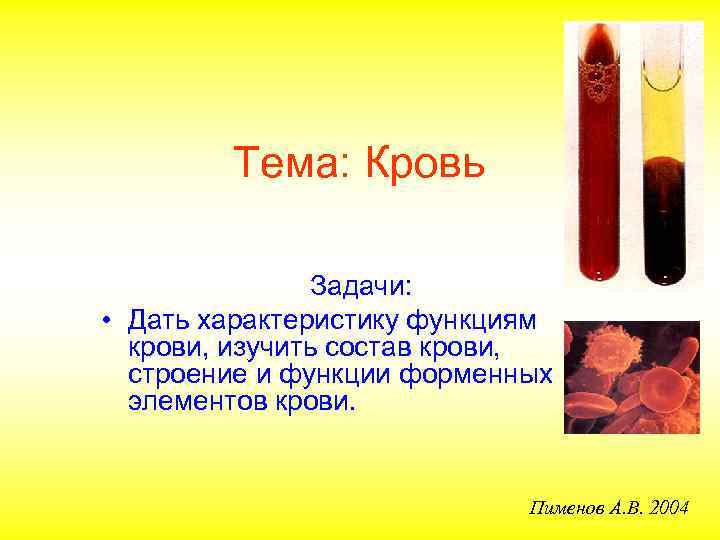 Тема: Кровь

Задачи:

• Дать характеристику функциям крови, изучить состав крови, строение и функции форменных элементов крови.

Пименов А.В. 2004